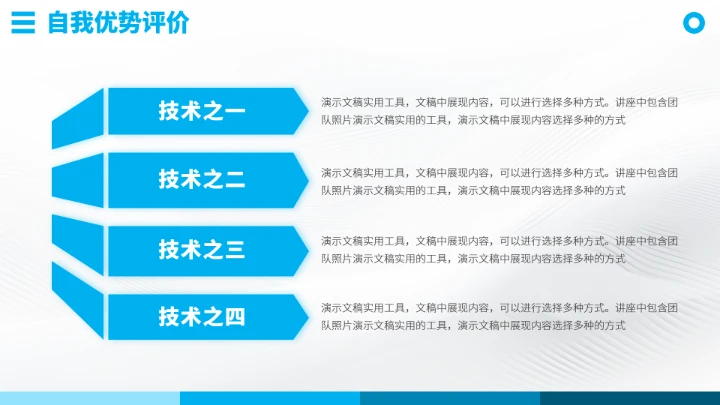 自我优势评价

技术之一

演示文稿实用工具，文稿中展现内容，可以进行选择多种方式。讲座中包含团队照片演示文稿实用的工具，演示文稿中展现内容选择多种的方式

技术之二

演示文稿实用工具，文稿中展现内容，可以进行选择多种方式。讲座中包含团队照片演示文稿实用的工具，演示文稿中展现内容选择多种的方式

技术之三

演示文稿实用工具，文稿中展现内容，可以进行选择多种方式。讲座中包含团队照片演示文稿实用的工具，演示文稿中展现内容选择多种的方式

技术之四

演示文稿实用工具，文稿中展现内容，可以进行选择多种方式。讲座中包含团队照片演示文稿实用的工具，演示文稿中展现内容选择多种的方式